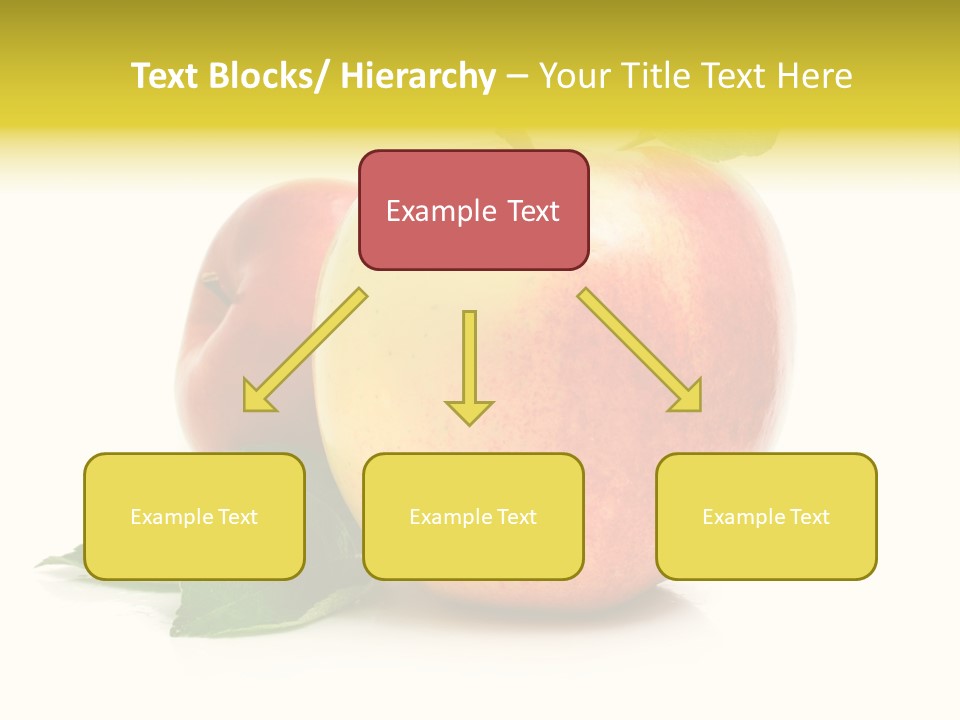 Text Blocks/ Hierarchy – Your Title Text Here

Example Text

Example Text

Example Text

Example Text